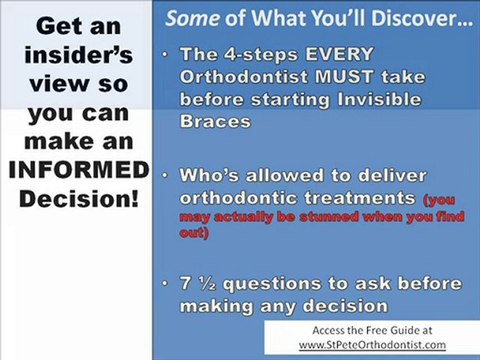 Get an insider's view so you can make an INFORMED Decision!

Some of What You'll Discover…

• The 4-steps EVERY Orthodontist MUST take before starting Invisible Braces

• Who's allowed to deliver orthodontic treatments (you may actually be stunned when you find out)

• 7 ½ questions to ask before making any decision

Access the Free Guide at www.StPeteOrthodontist.com